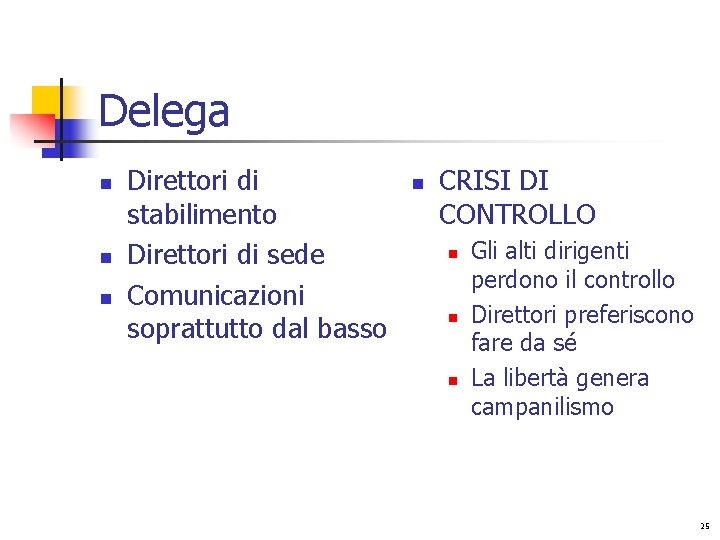 Delega

- Direttori di stabilimento
- Direttori di sede
- Comunicazioni soprattutto dal basso

- CRISI DI CONTROLLO
  - Gli alti dirigenti perdono il controllo
  - Direttori preferiscono fare da sé
  - La libertà genera campanilismo

25